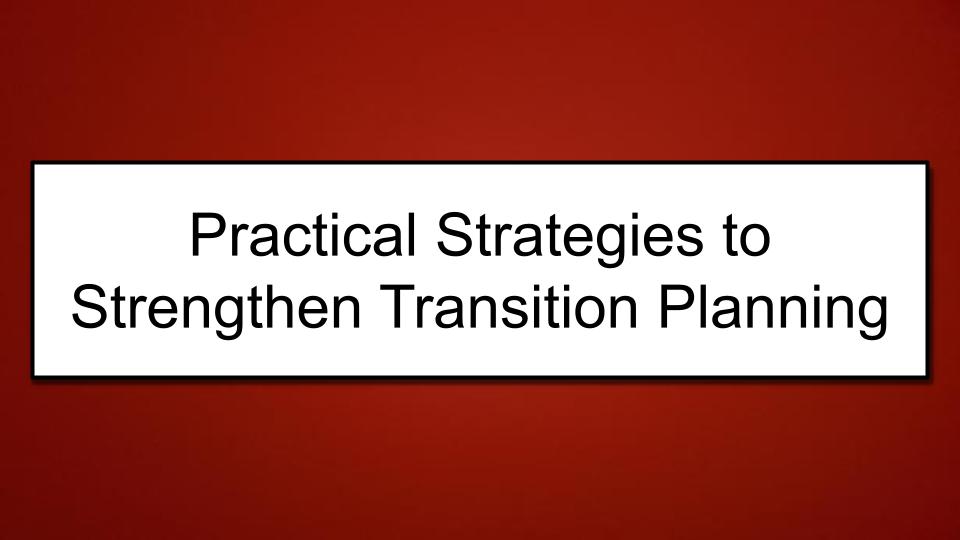 Practical Strategies to Strengthen Transition Planning